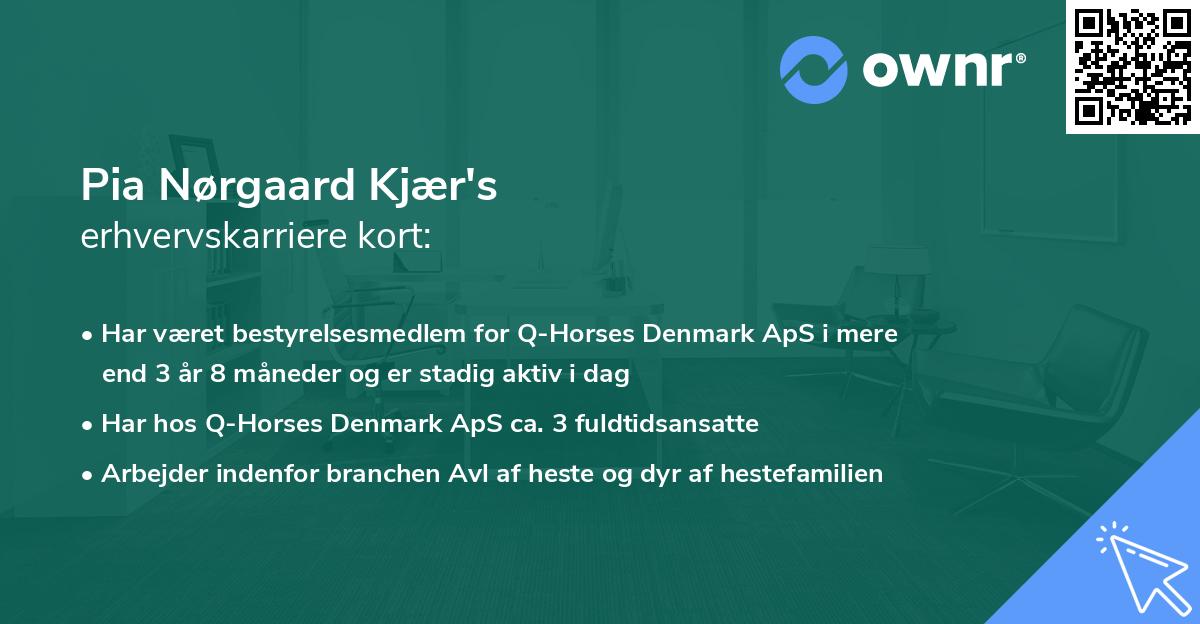 ownr®

Pia Nørgaard Kjær's
erhvervskarriere kort:

• Har været bestyrelsesmedlem for Q-Horses Denmark ApS i mere end 3 år 8 måneder og er stadig aktiv i dag
• Har hos Q-Horses Denmark ApS ca. 3 fuldtidsansatte
• Arbejder indenfor branchen Avl af heste og dyr af hestefamilien